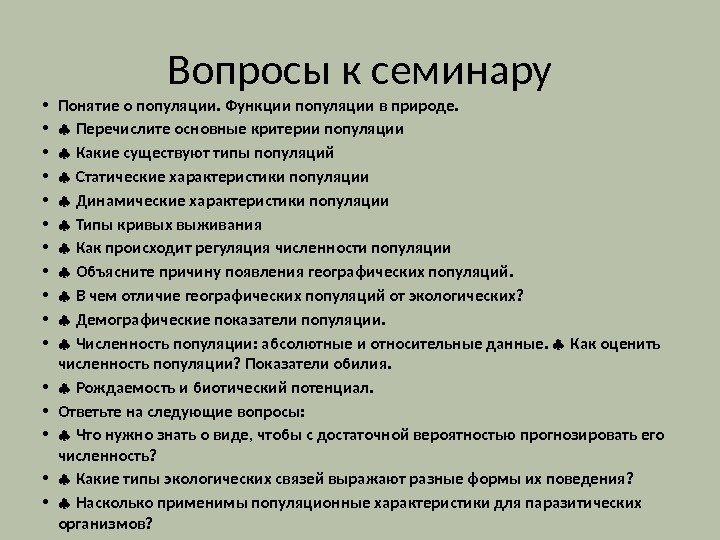 Вопросы к семинару

• Понятие о популяции. Функции популяции в природе.
• ♣ Перечислите основные критерии популяции
• ♣ Какие существуют типы популяций
• ♣ Статические характеристики популяции
• ♣ Динамические характеристики популяции
• ♣ Типы кривых выживания
• ♣ Как происходит регуляция численности популяции
• ♣ Объясните причину появления географических популяций.
• ♣ В чем отличие географических популяций от экологических?
• ♣ Демографические показатели популяции.
• ♣ Численность популяции: абсолютные и относительные данные. ♣ Как оценить численность популяции? Показатели обилия.
• ♣ Рождаемость и биотический потенциал.
• Ответьте на следующие вопросы:
• ♣ Что нужно знать о виде, чтобы с достаточной вероятностью прогнозировать его численность?
• ♣ Какие типы экологических связей выражают разные формы их поведения?
• ♣ Насколько применимы популяционные характеристики для паразитических организмов?